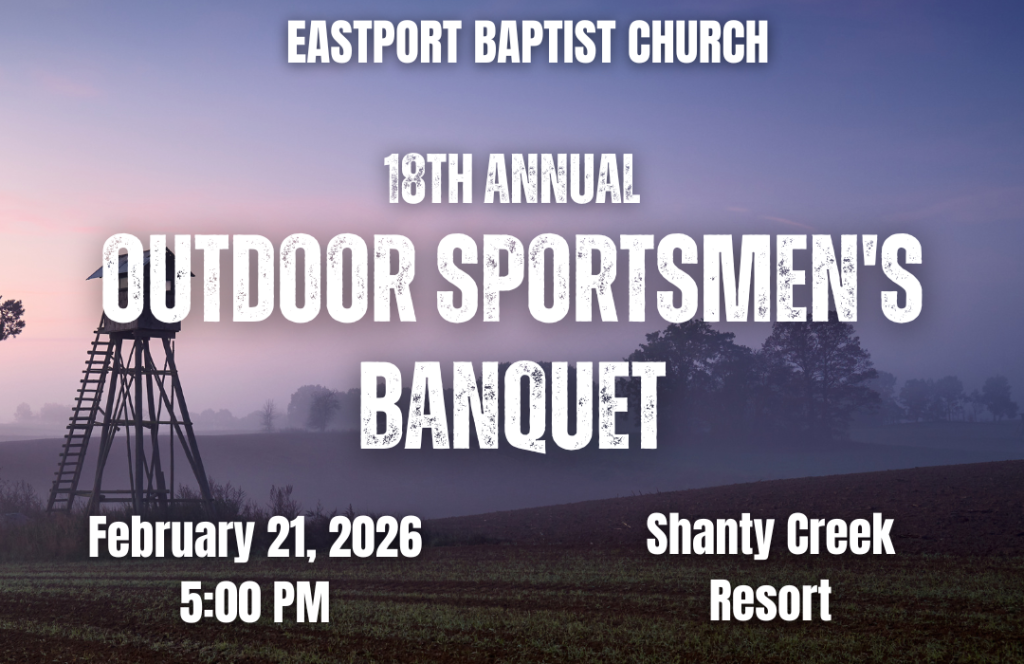 EASTPORT BAPTIST CHURCH

18TH ANNUAL
OUTDOOR SPORTSMEN'S BANQUET

February 21, 2026
5:00 PM

Shanty Creek Resort